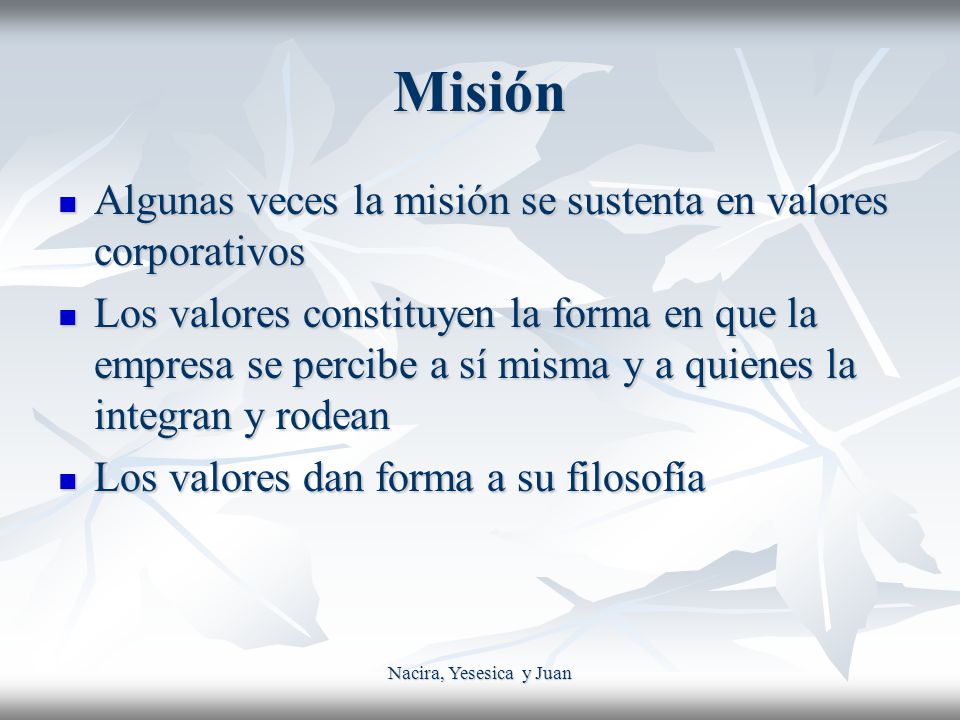 Misión

- Algunas veces la misión se sustenta en valores corporativos
- Los valores constituyen la forma en que la empresa se percibe a sí misma y a quienes la integran y rodean
- Los valores dan forma a su filosofía

Nacira, Yesesica y Juan